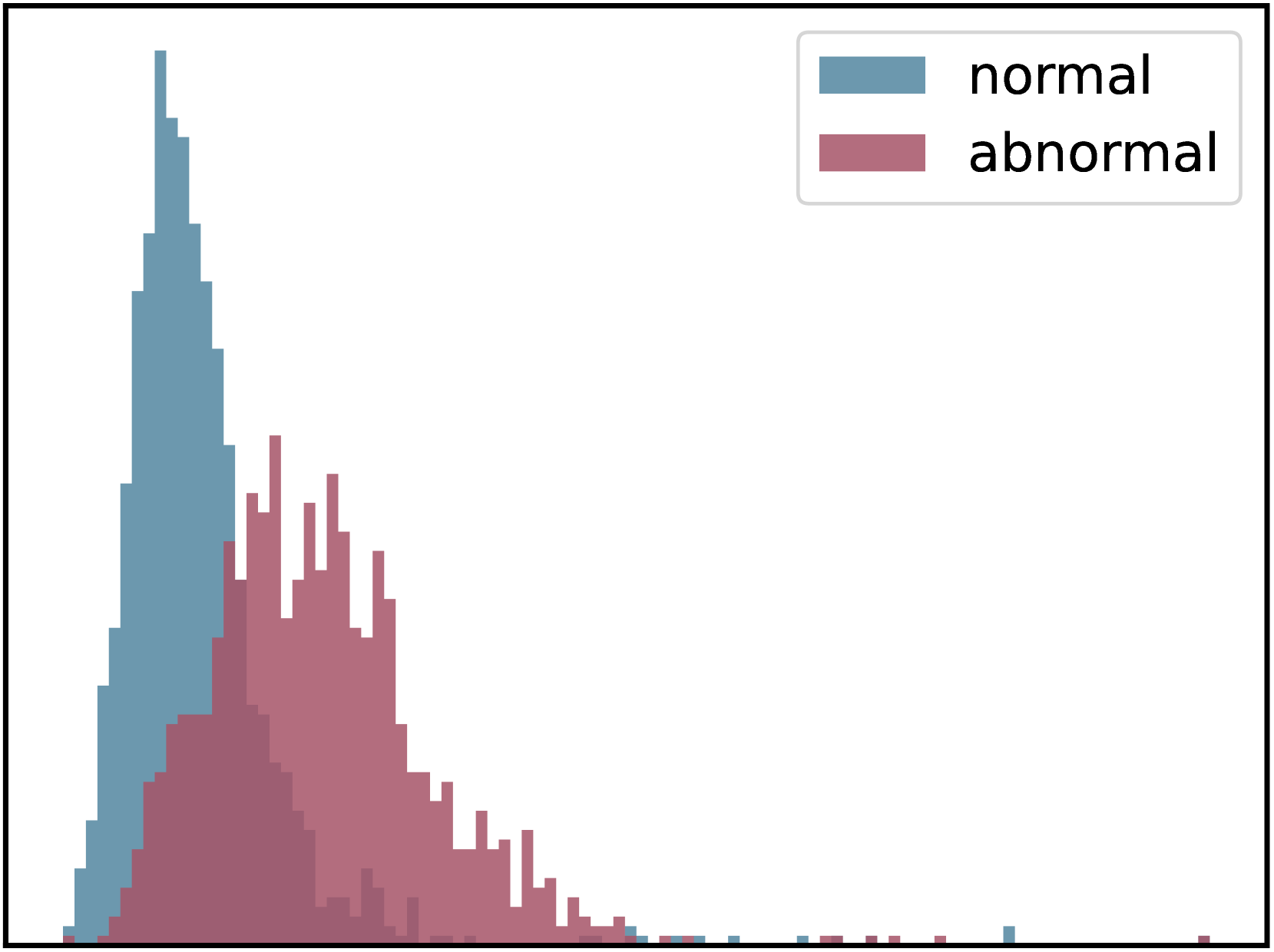 normal
abnormal